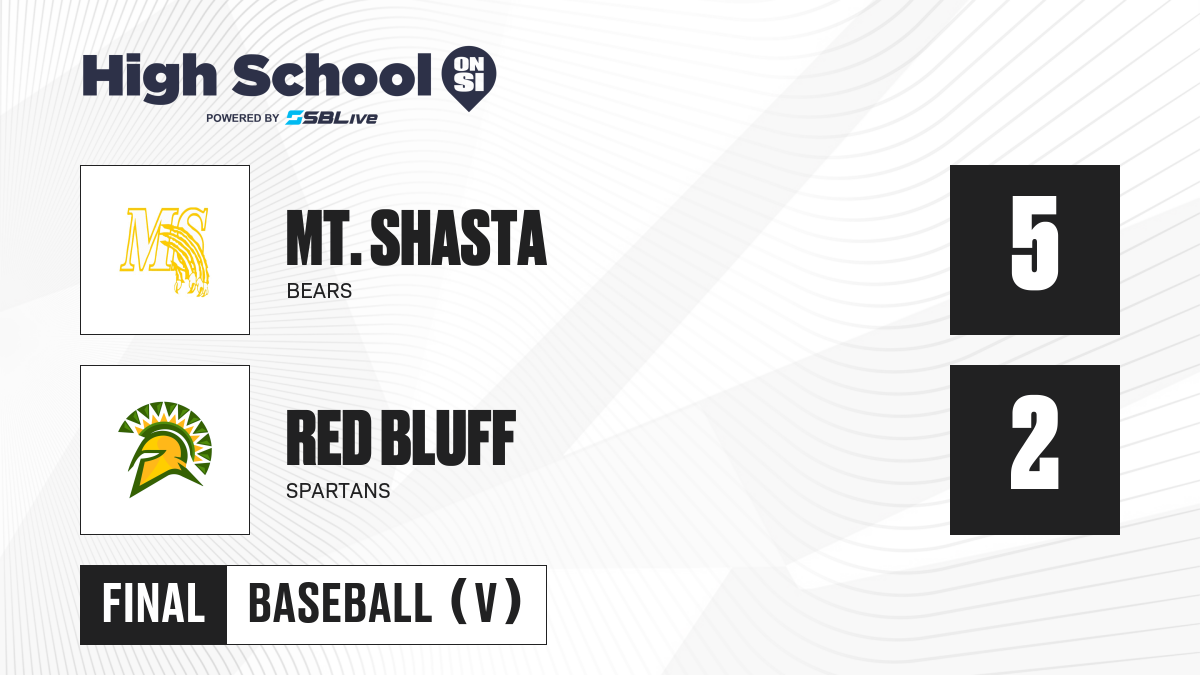 High School ON SI
POWERED BY SBLive

MS

MT. SHASTA
BEARS

5

RED BLUFF
SPARTANS

2

FINAL BASEBALL (V)